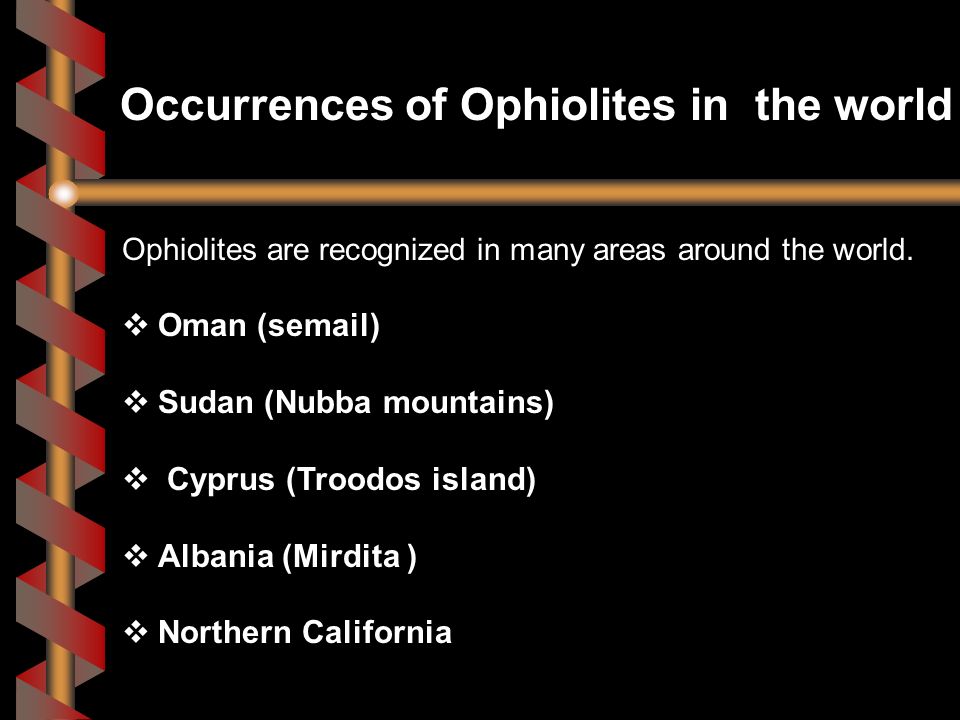 Occurrences of Ophiolites in the world

Ophiolites are recognized in many areas around the world.

❖ Oman (semail)

❖ Sudan (Nubba mountains)

❖ Cyprus (Troodos island)

❖ Albania (Mirdita )

❖ Northern California